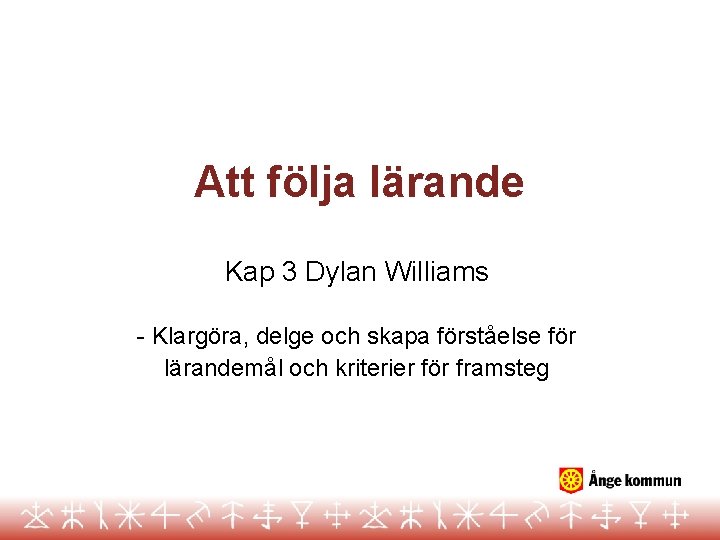 Att följa lärande

Kap 3 Dylan Williams

- Klargöra, delge och skapa förståelse för lärandemål och kriterier för framsteg

Ånge kommun